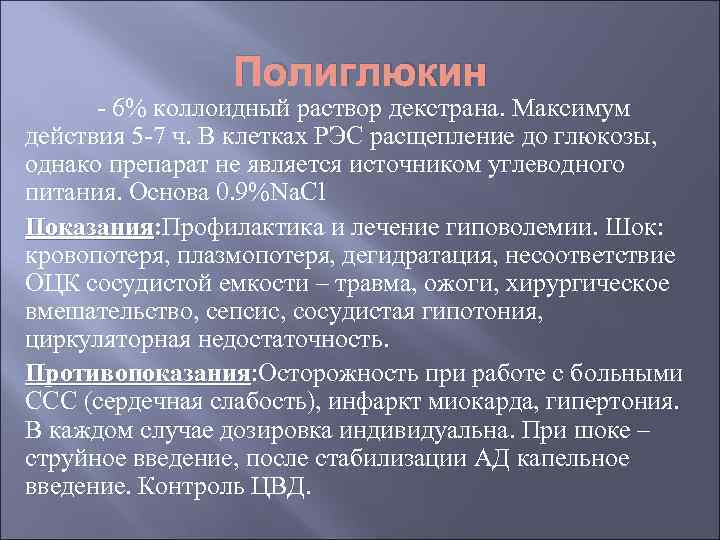 Полиглюкин

- 6% коллоидный раствор декстрана. Максимум действия 5-7 ч. В клетках РЭС расщепление до глюкозы, однако препарат не является источником углеводного питания. Основа 0.9%NaCl

Показания:Профилактика и лечение гиповолемии. Шок: кровопотеря, плазмопотеря, дегидратация, несоответствие ОЦК сосудистой емкости – травма, ожоги, хирургическое вмешательство, сепсис, сосудистая гипотония, циркуляторная недостаточность.

Противопоказания:Осторожность при работе с больными ССС (сердечная слабость), инфаркт миокарда, гипертония. В каждом случае дозировка индивидуальна. При шоке – струйное введение, после стабилизации АД капельное введение. Контроль ЦВД.